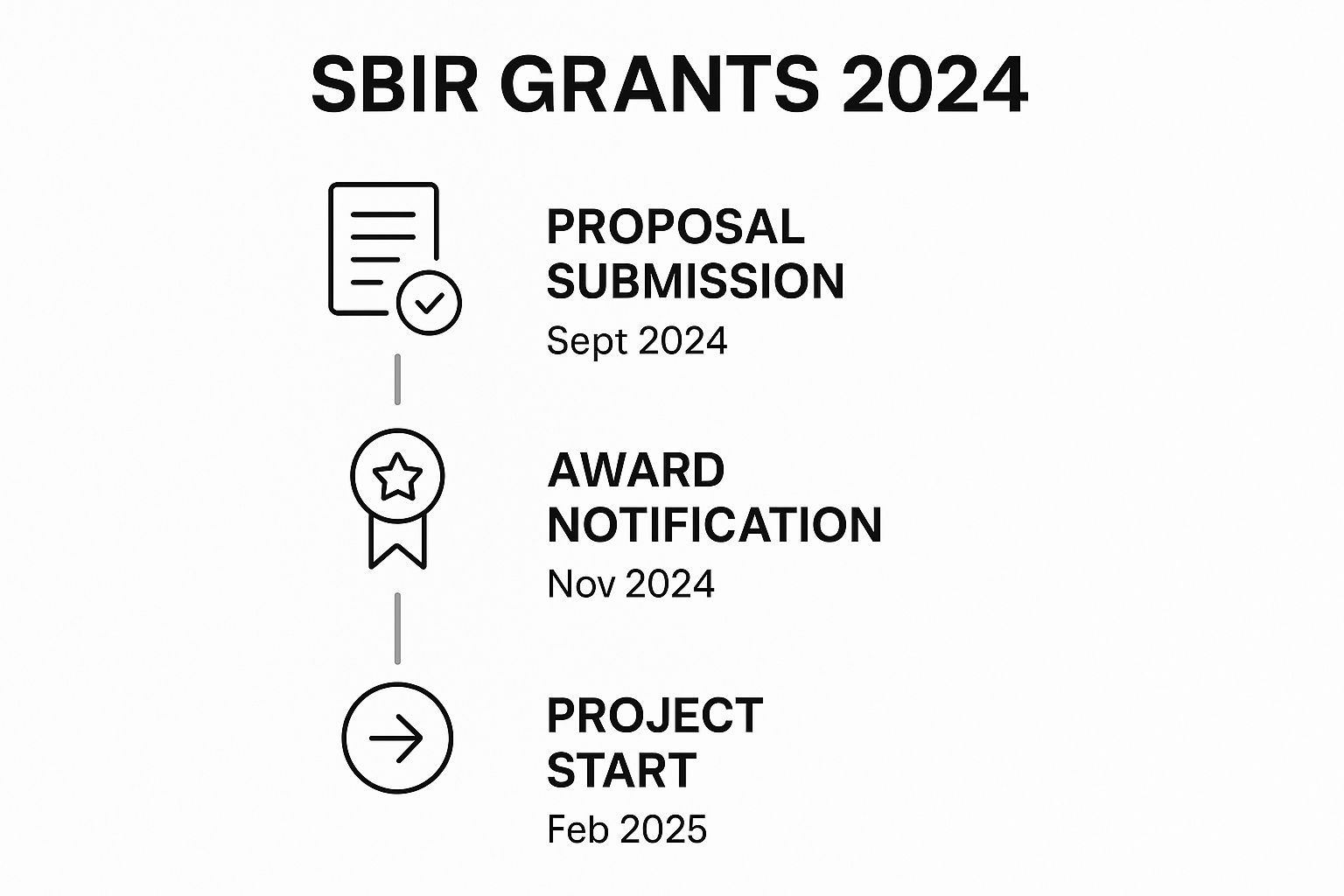 SBIR GRANTS 2024

PROPOSAL SUBMISSION
Sept 2024

AWARD NOTIFICATION
Nov 2024

PROJECT START
Feb 2025